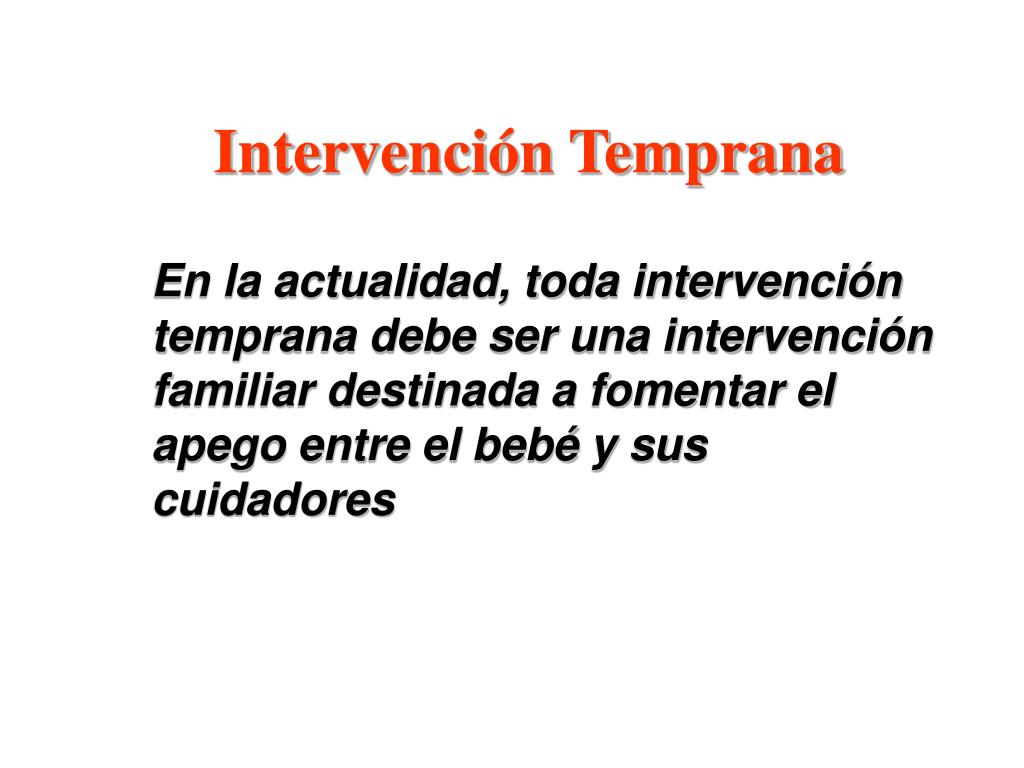 Intervención Temprana

En la actualidad, toda intervención temprana debe ser una intervención familiar destinada a fomentar el apego entre el bebé y sus cuidadores